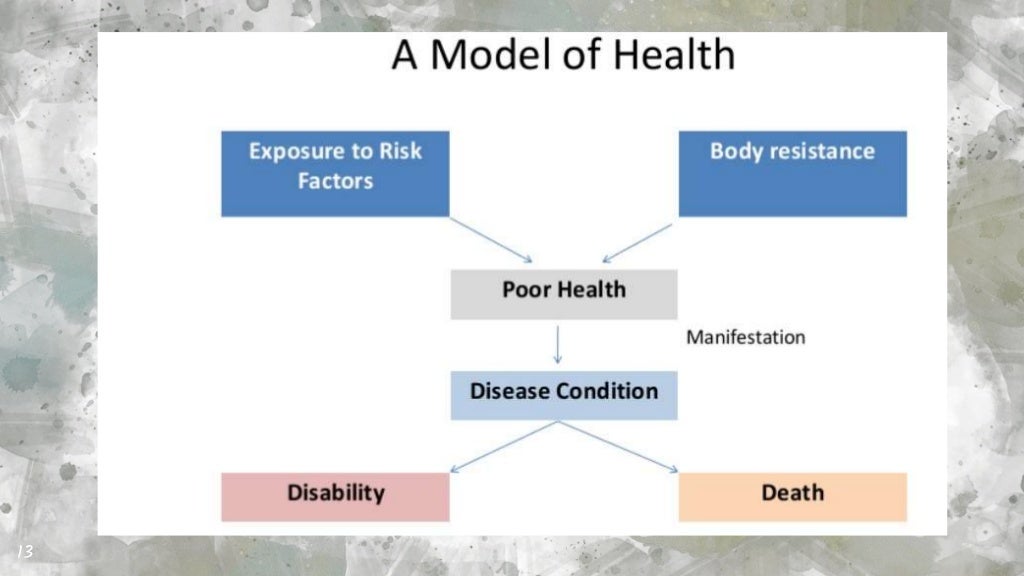 A Model of Health

Exposure to Risk Factors

Body resistance

Poor Health

Manifestation

Disease Condition

Disability

Death

13